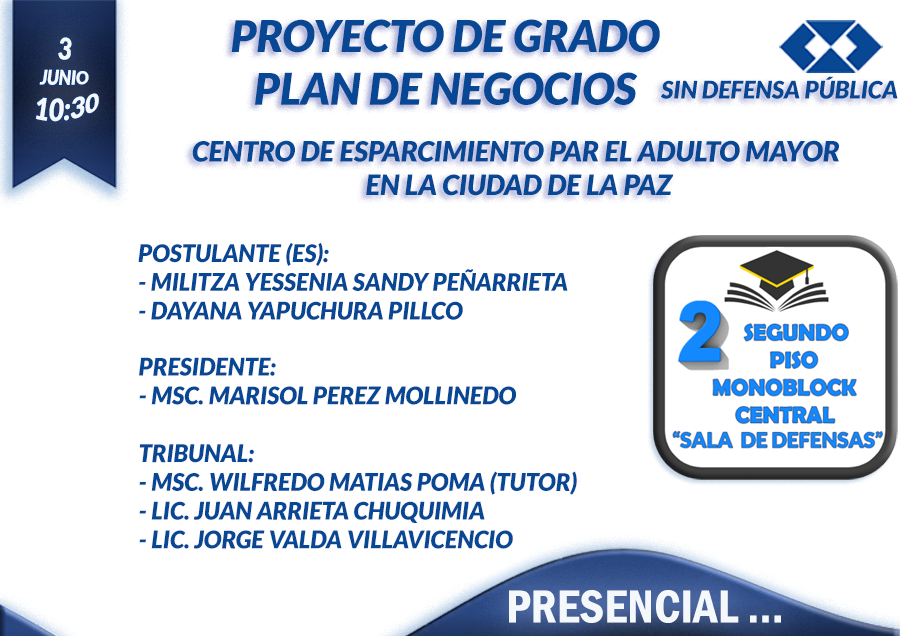 3
JUNIO
10:30

PROYECTO DE GRADO
PLAN DE NEGOCIOS

SIN DEFENSA PÚBLICA

CENTRO DE ESPARCIMIENTO PAR EL ADULTO MAYOR
EN LA CIUDAD DE LA PAZ

POSTULANTE (ES):
- MILITZA YESSENIA SANDY PEÑARRIETA
- DAYANA YAPUCHURA PILLCO

PRESIDENTE:
- MSC. MARISOL PEREZ MOLLINEDO

TRIBUNAL:
- MSC. WILFREDO MATIAS POMA (TUTOR)
- LIC. JUAN ARRIETA CHUQUIMIA
- LIC. JORGE VALDA VILLAVICENCIO

2 SEGUNDO PISO
MONOBLOCK CENTRAL
"SALA DE DEFENSAS"

PRESENCIAL ...